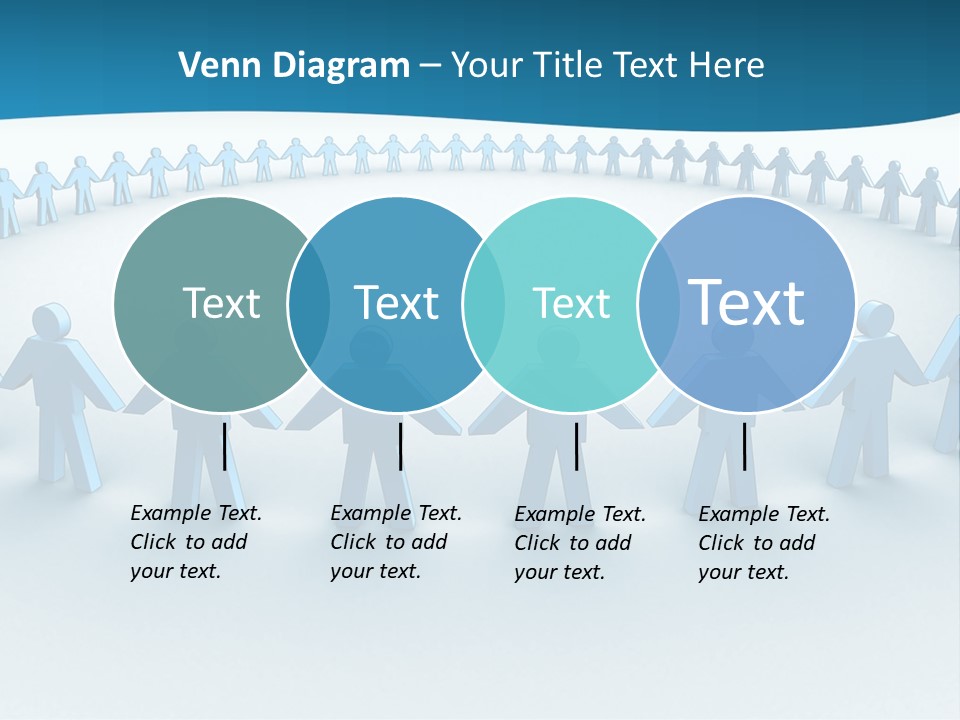 Venn Diagram – Your Title Text Here

Text

Text

Text

Text

Example Text. Click to add your text.

Example Text. Click to add your text.

Example Text. Click to add your text.

Example Text. Click to add your text.